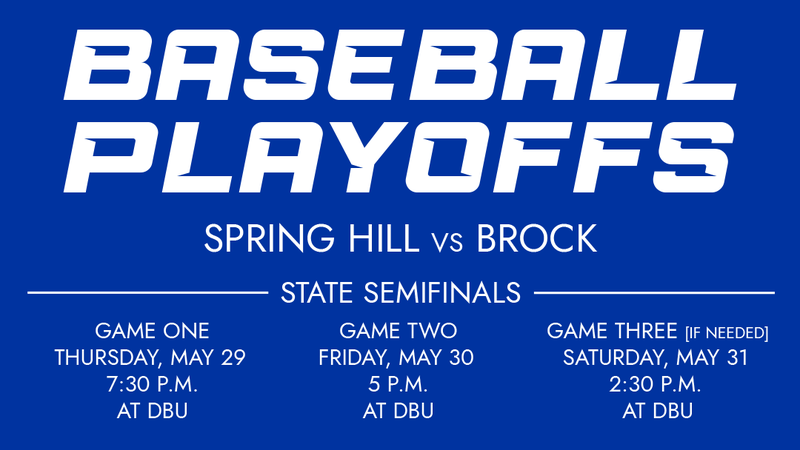 BASEBALL PLAYOFFS

SPRING HILL vs BROCK

STATE SEMIFINALS

GAME ONE
THURSDAY, MAY 29
7:30 P.M.
AT DBU

GAME TWO
FRIDAY, MAY 30
5 P.M.
AT DBU

GAME THREE [IF NEEDED]
SATURDAY, MAY 31
2:30 P.M.
AT DBU